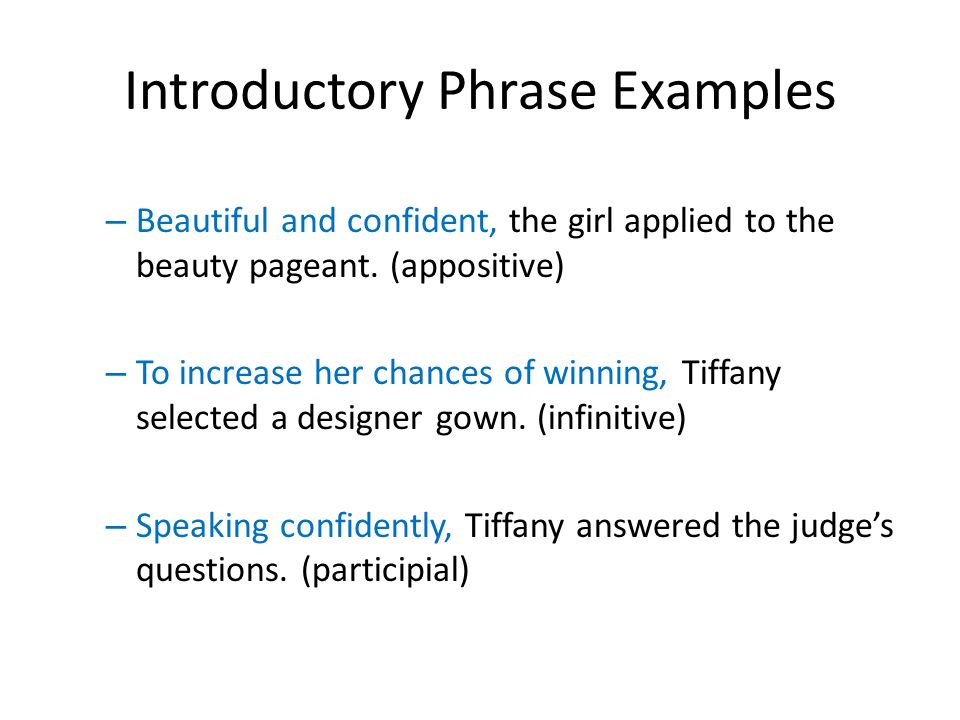 Introductory Phrase Examples

– Beautiful and confident, the girl applied to the beauty pageant. (appositive)

– To increase her chances of winning, Tiffany selected a designer gown. (infinitive)

– Speaking confidently, Tiffany answered the judge’s questions. (participial)